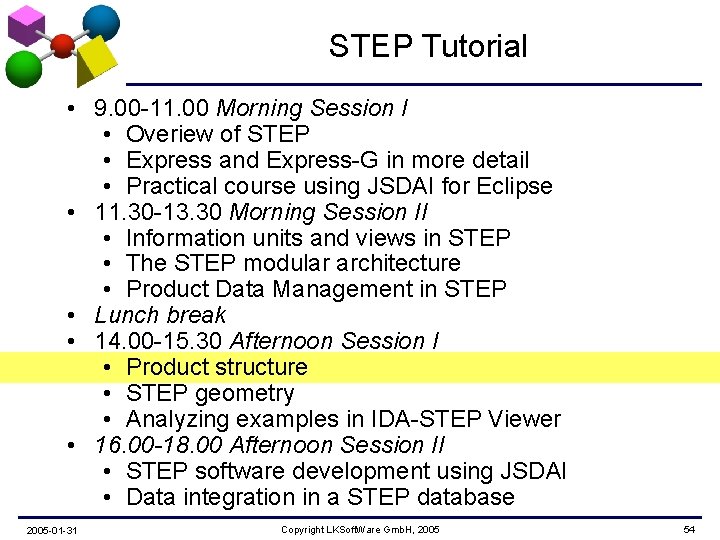 STEP Tutorial

• 9.00-11.00 Morning Session I
• Overiew of STEP
• Express and Express-G in more detail
• Practical course using JSDAI for Eclipse
• 11.30-13.30 Morning Session II
• Information units and views in STEP
• The STEP modular architecture
• Product Data Management in STEP
• Lunch break
• 14.00-15.30 Afternoon Session I
• Product structure
• STEP geometry
• Analyzing examples in IDA-STEP Viewer
• 16.00-18.00 Afternoon Session II
• STEP software development using JSDAI
• Data integration in a STEP database

2005-01-31 Copyright LKSoftWare GmbH, 2005 54